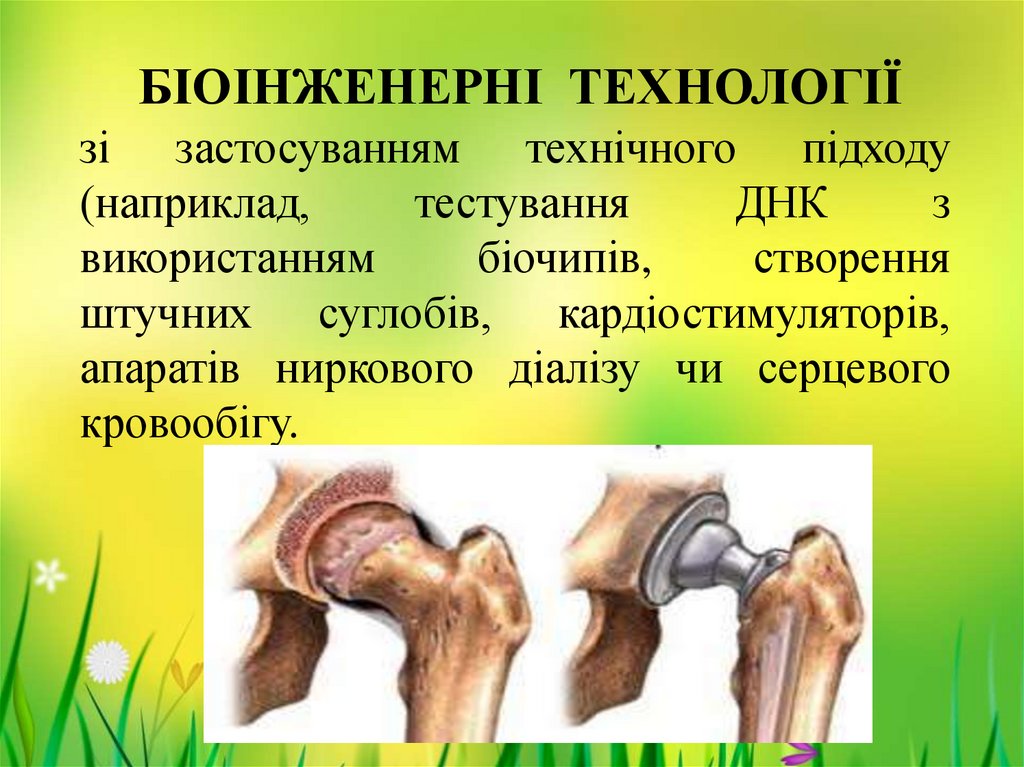 БІОІНЖЕНЕРНІ ТЕХНОЛОГІЇ

зі застосуванням технічного підходу (наприклад, тестування ДНК з використанням біочипів, створення штучних суглобів, кардіостимуляторів, апаратів ниркового діалізу чи серцевого кровообігу.